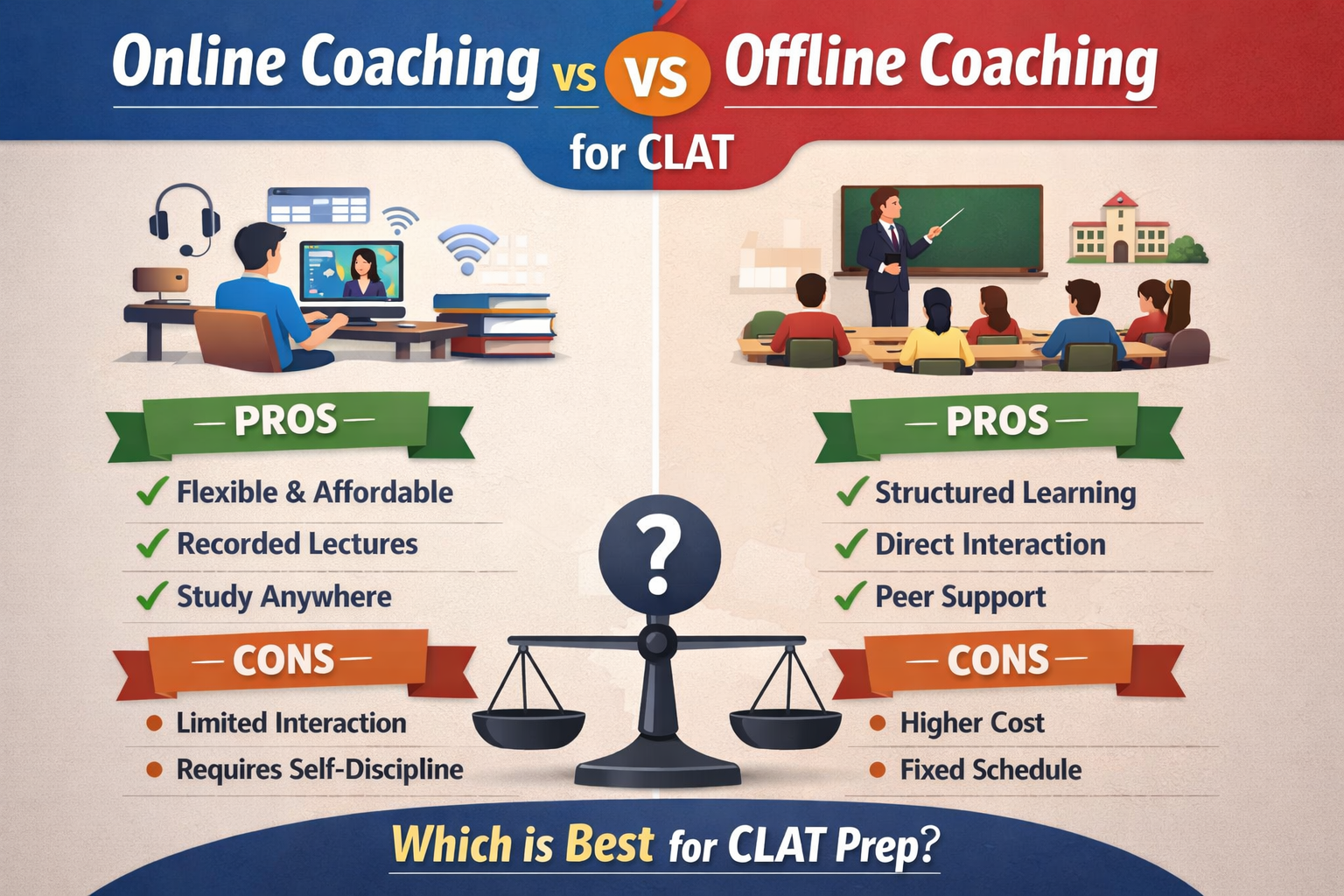 Online Coaching vs VS Offline Coaching

for CLAT

— PROS —

✓ Flexible & Affordable

✓ Recorded Lectures

✓ Study Anywhere

— CONS —

• Limited Interaction

• Requires Self-Discipline

— PROS —

✓ Structured Learning

✓ Direct Interaction

✓ Peer Support

— CONS —

• Higher Cost

• Fixed Schedule

?

Which is Best for CLAT Prep?